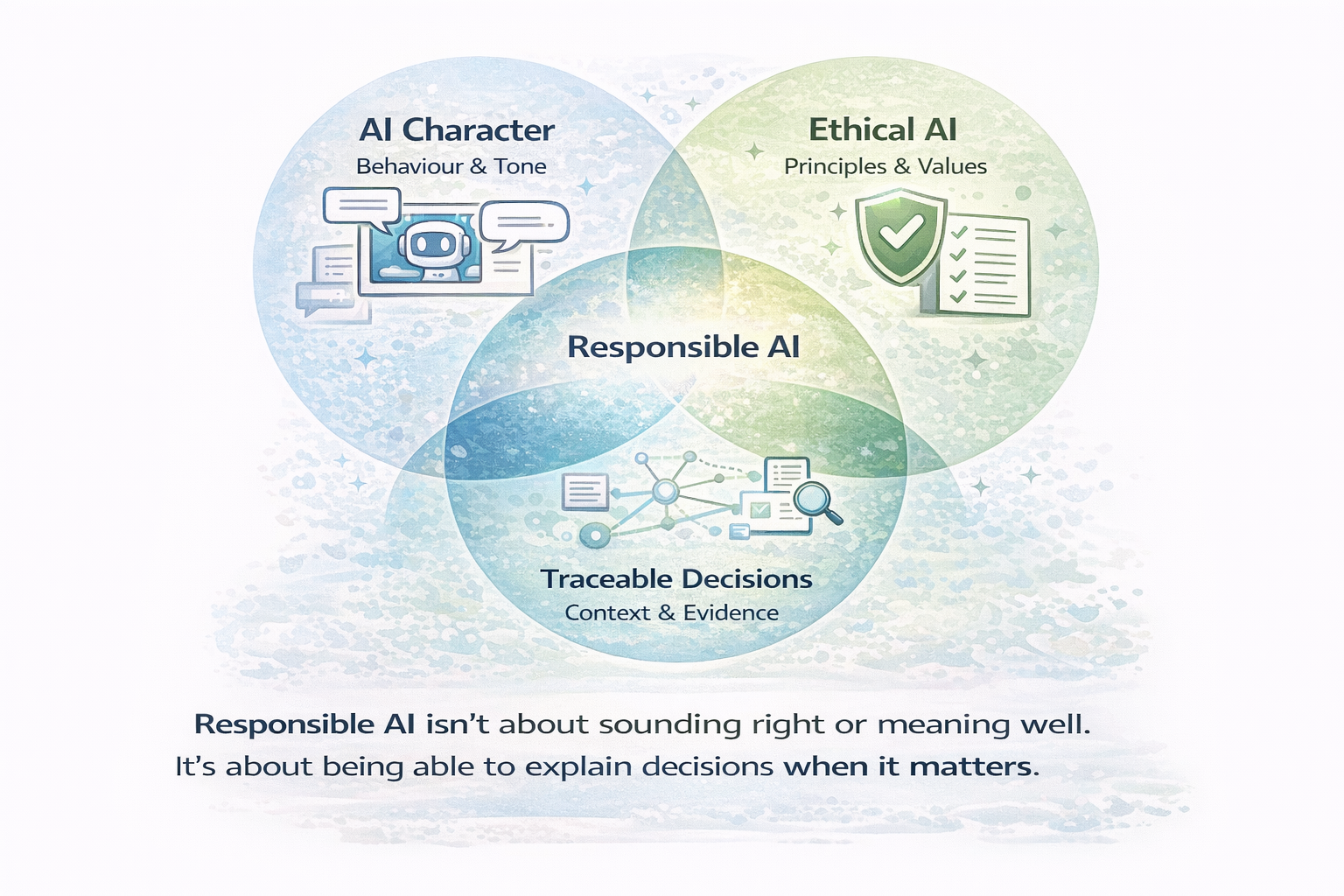 AI Character
Behaviour & Tone

Ethical AI
Principles & Values

Responsible AI

Traceable Decisions
Context & Evidence

Responsible AI isn't about sounding right or meaning well. It's about being able to explain decisions when it matters.